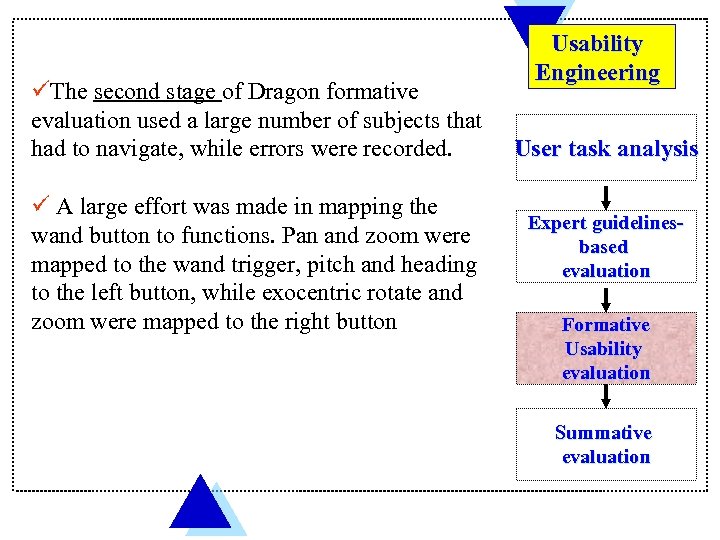 Usability Engineering

✓The second stage of Dragon formative evaluation used a large number of subjects that had to navigate, while errors were recorded.

✓ A large effort was made in mapping the wand button to functions. Pan and zoom were mapped to the wand trigger, pitch and heading to the left button, while exocentric rotate and zoom were mapped to the right button

User task analysis

Expert guidelines-based evaluation

Formative Usability evaluation

Summative evaluation